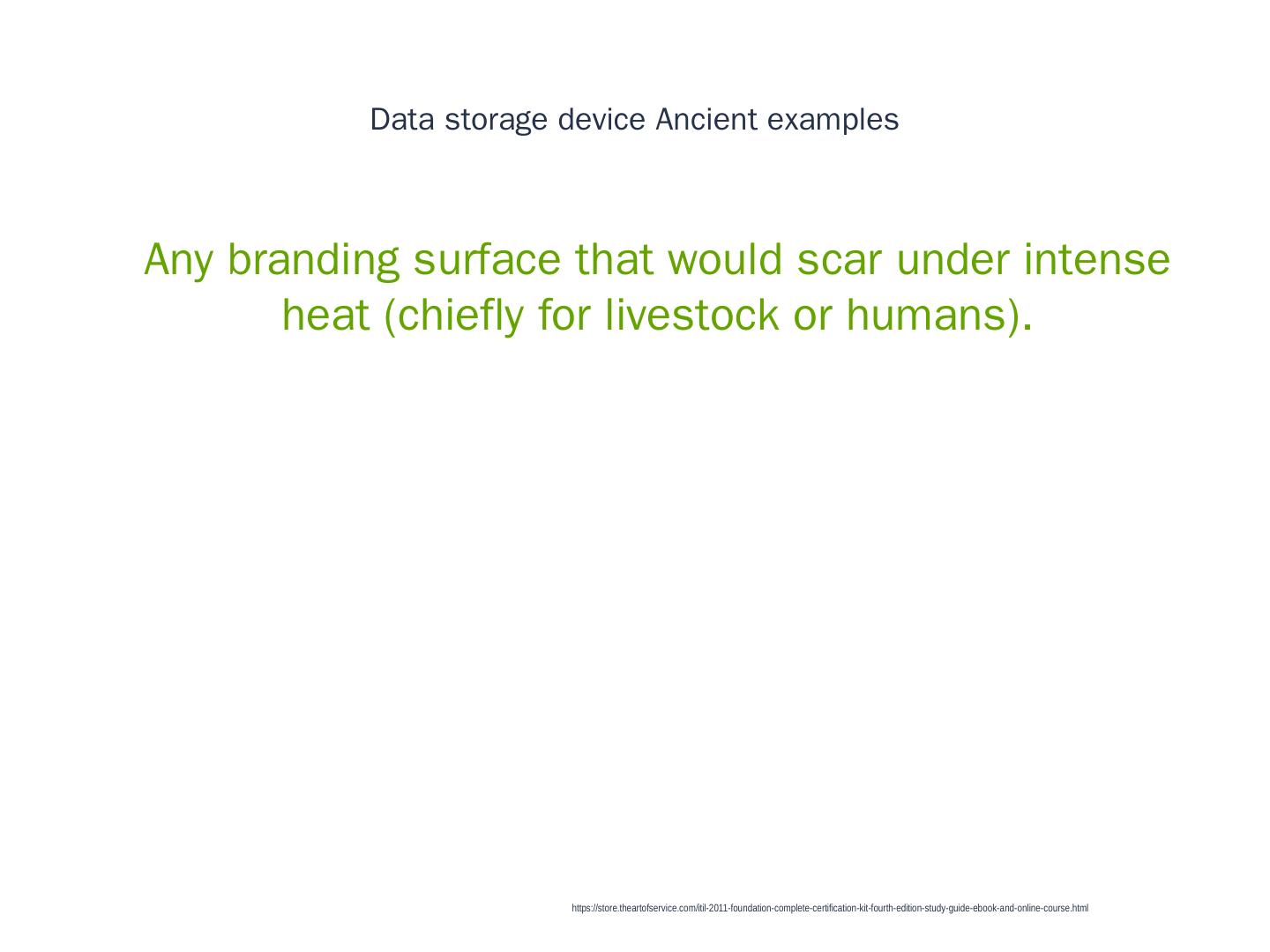 Data storage device Ancient examples

Any branding surface that would scar under intense heat (chiefly for livestock or humans).

https://store.theartofservice.com/itil-2011-foundation-complete-certification-kit-fourth-edition-study-guide-ebook-and-online-course.html